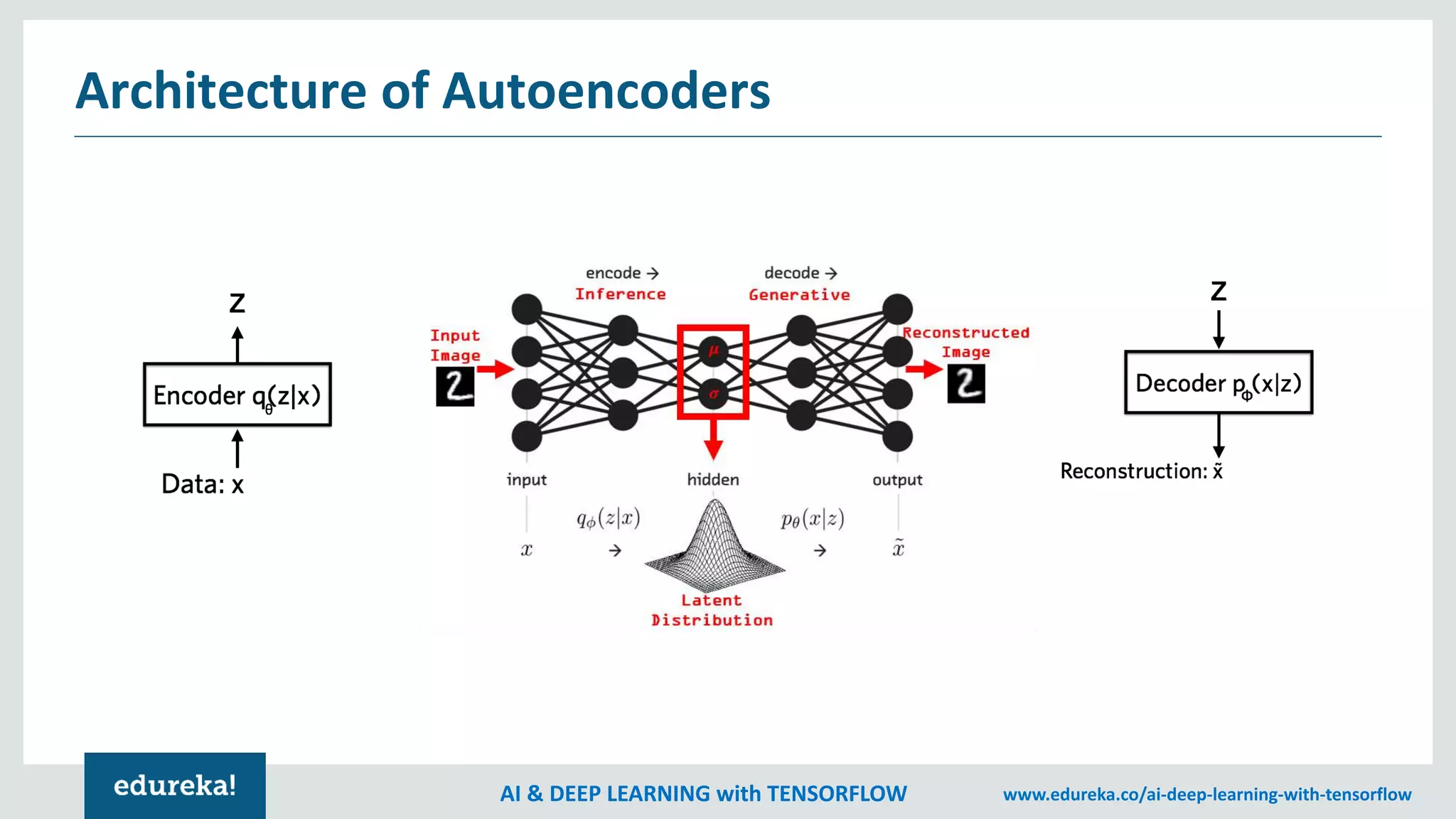 Architecture of Autoencoders

z

Encoder $q_\theta(z|x)$

Data: x

encode →
Inference

decode →
Generative

Input
Image

Reconstructed
Image

$\mu$

$\sigma$

input

hidden

output

$q_\phi(z|x)$

$p_\theta(x|z)$

$x$

→

→

$\tilde{x}$

Latent
Distribution

z

Decoder $p_\phi(x|z)$

Reconstruction: $\tilde{x}$

edureka!

AI & DEEP LEARNING with TENSORFLOW

www.edureka.co/ai-deep-learning-with-tensorflow